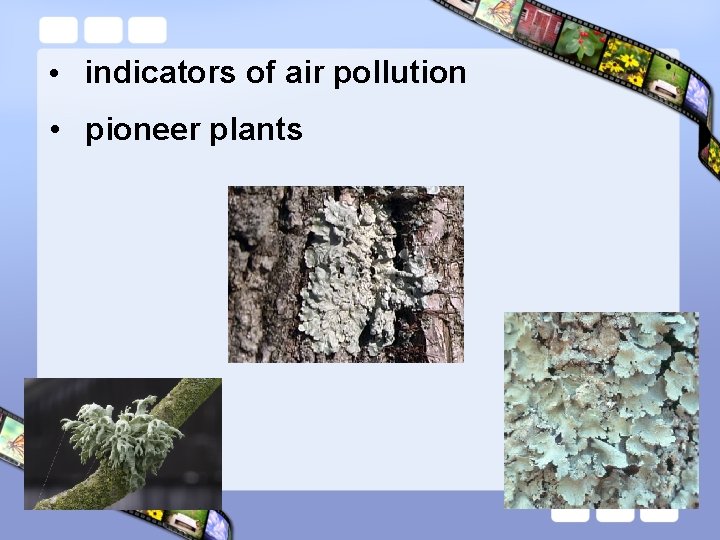 • indicators of air pollution
• pioneer plants